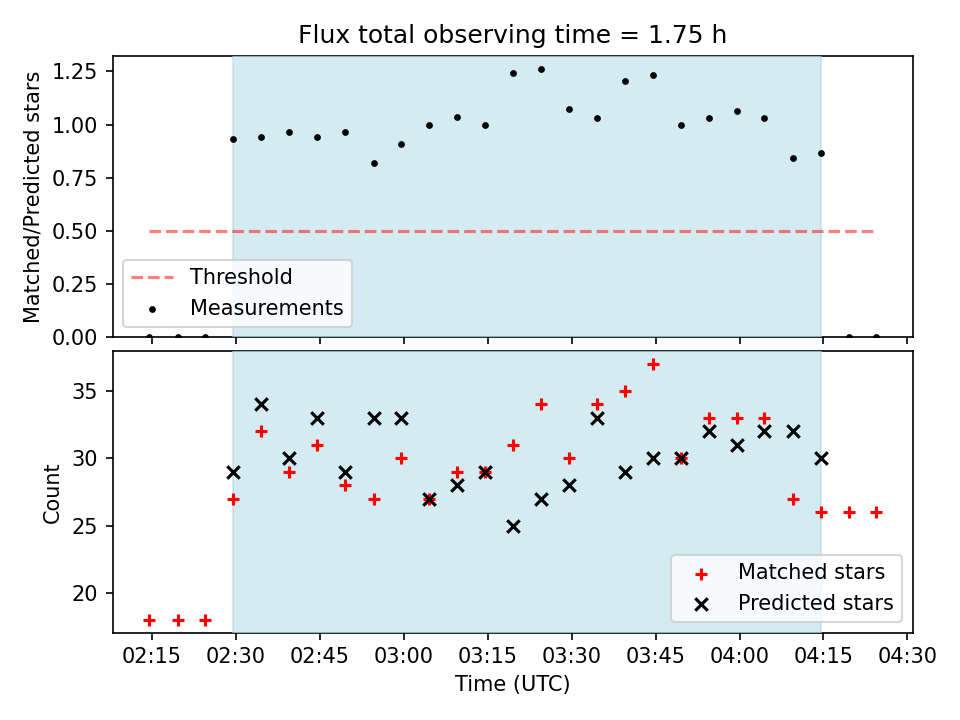 Flux total observing time = 1.75 h

Matched/Predicted stars

1.25
1.00
0.75
0.50
0.25
0.00

Threshold
Measurements

Count

35
30
25
20

Matched stars
Predicted stars

02:15 02:30 02:45 03:00 03:15 03:30 03:45 04:00 04:15 04:30

Time (UTC)